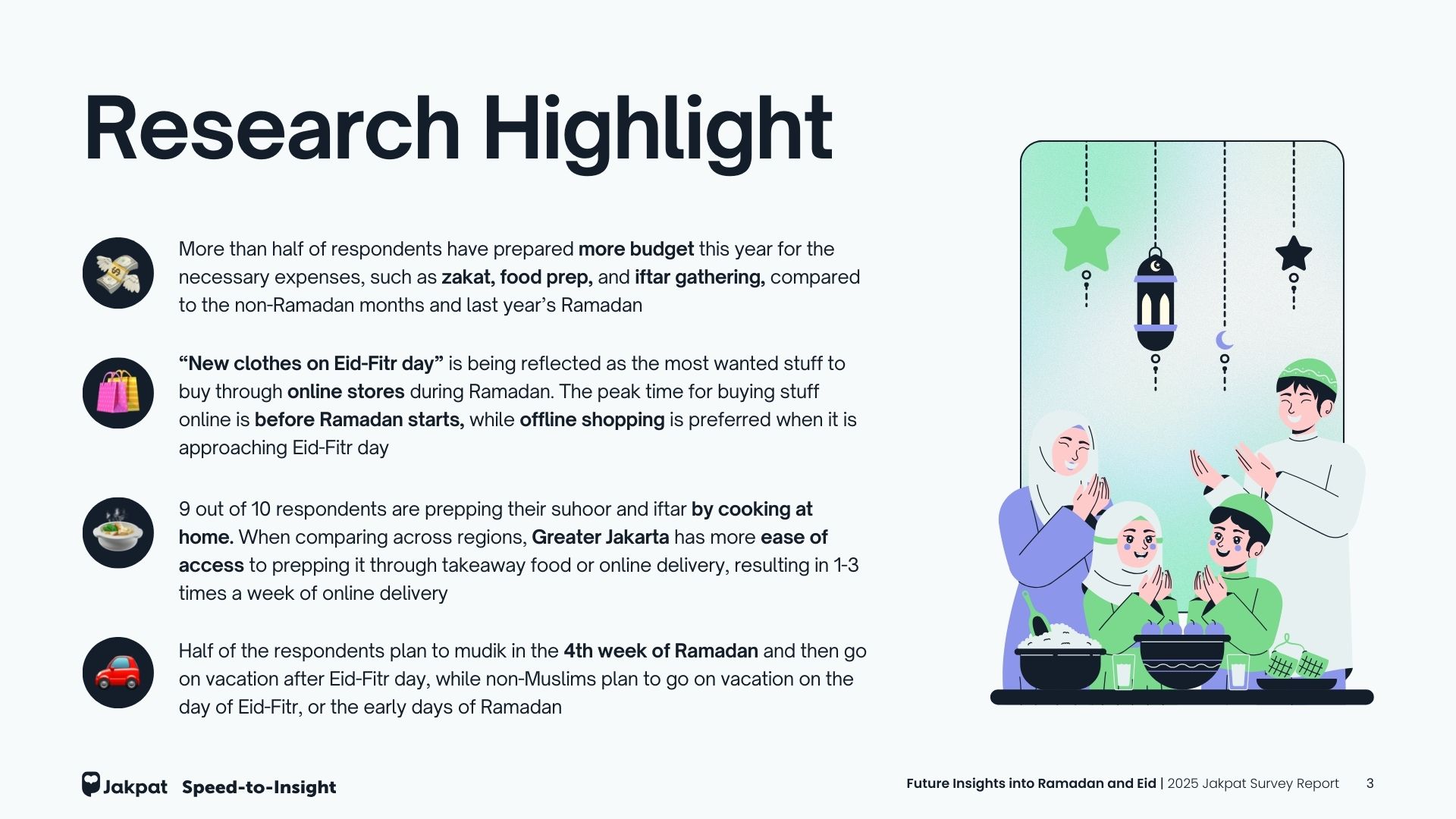 Research Highlight

More than half of respondents have prepared more budget this year for the necessary expenses, such as zakat, food prep, and iftar gathering, compared to the non-Ramadan months and last year's Ramadan

"New clothes on Eid-Fitr day" is being reflected as the most wanted stuff to buy through online stores during Ramadan. The peak time for buying stuff online is before Ramadan starts, while offline shopping is preferred when it is approaching Eid-Fitr day

9 out of 10 respondents are prepping their suhoor and iftar by cooking at home. When comparing across regions, Greater Jakarta has more ease of access to prepping it through takeaway food or online delivery, resulting in 1-3 times a week of online delivery

Half of the respondents plan to mudik in the 4th week of Ramadan and then go on vacation after Eid-Fitr day, while non-Muslims plan to go on vacation on the day of Eid-Fitr, or the early days of Ramadan

Jakpat Speed-to-Insight

Future Insights into Ramadan and Eid | 2025 Jakpat Survey Report 3